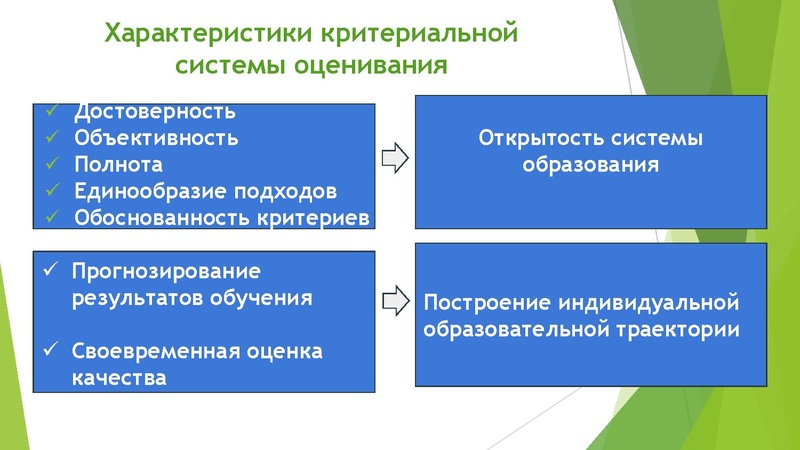 Характеристики критериальной системы оценивания

✓ Достоверность
✓ Объективность
✓ Полнота
✓ Единообразие подходов
✓ Обоснованность критериев

Открытость системы образования

✓ Прогнозирование результатов обучения

✓ Своевременная оценка качества

Построение индивидуальной образовательной траектории